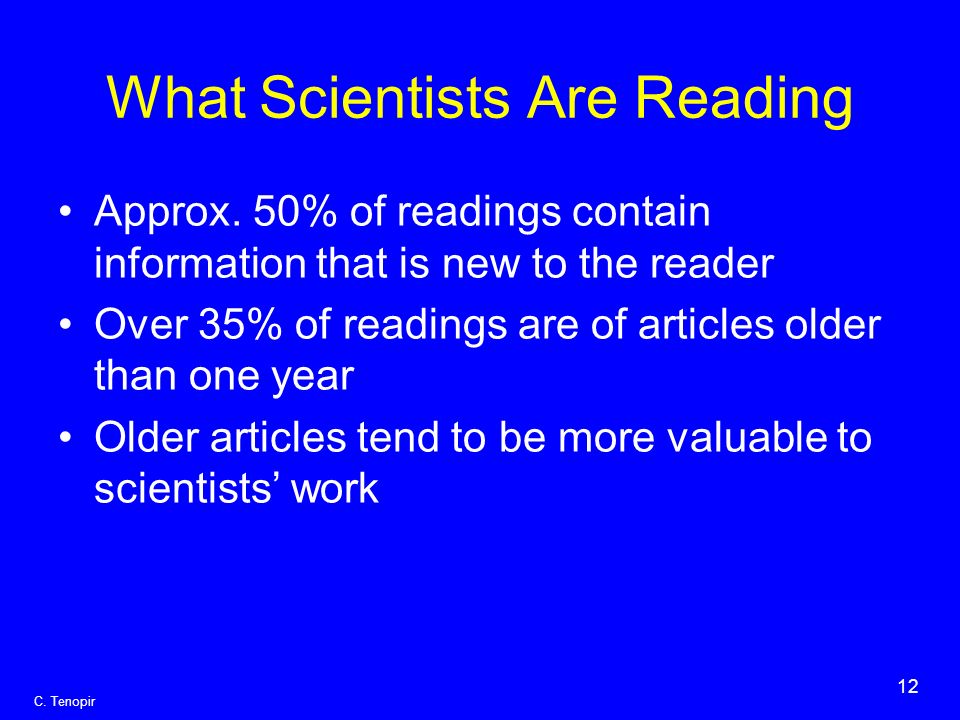 What Scientists Are Reading

• Approx. 50% of readings contain information that is new to the reader

• Over 35% of readings are of articles older than one year

• Older articles tend to be more valuable to scientists’ work

C. Tenopir

12